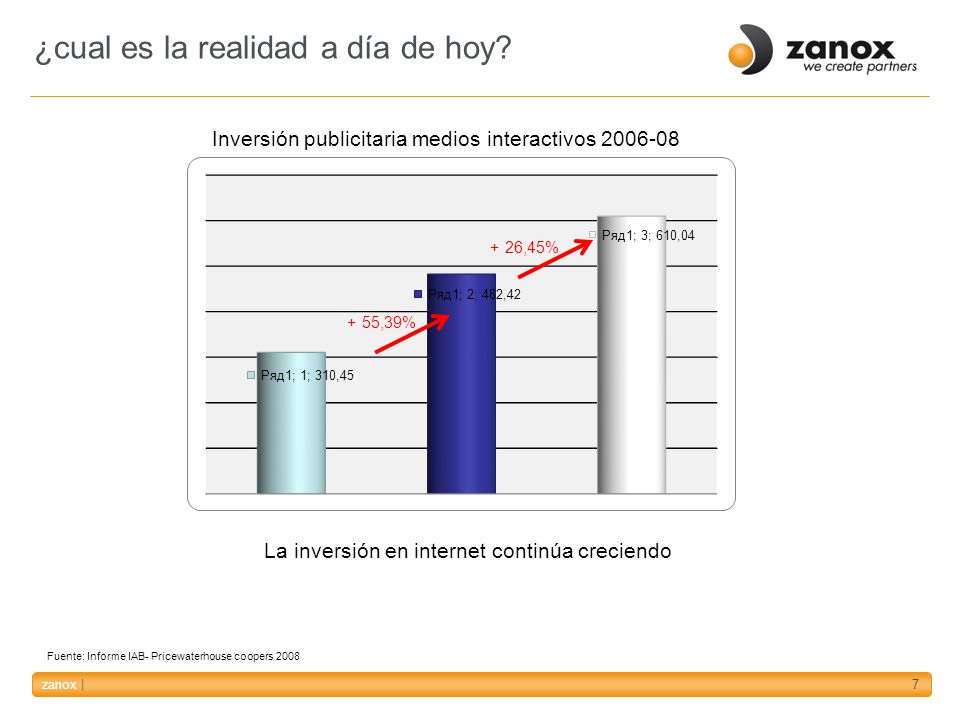 ¿cual es la realidad a día de hoy?

zanox
we create partners

Inversión publicitaria medios interactivos 2006-08

Ряд1; 1; 310,45

+ 55,39%

Ряд1; 2; 482,42

+ 26,45%

Ряд1; 3; 610,04

La inversión en internet continúa creciendo

Fuente: Informe IAB- Pricewaterhouse coopers 2008

zanox |

7